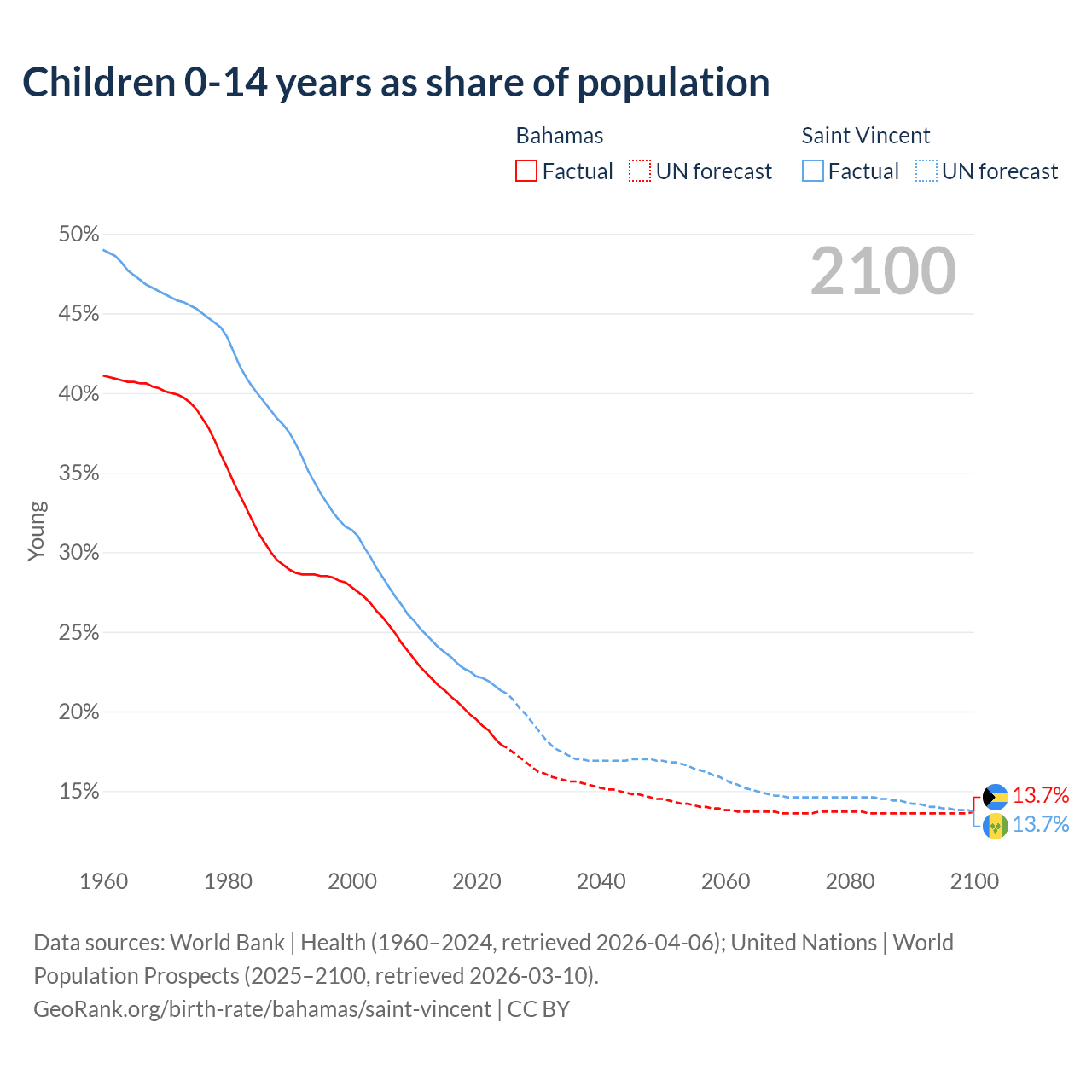 Children 0-14 years as share of population

Bahamas
Factual UN forecast

Saint Vincent
Factual UN forecast

2100

50%
45%
40%
35%
30%
25%
20%
15%

Young

13.7%
13.7%

1960 1980 2000 2020 2040 2060 2080 2100

Data sources: World Bank | Health (1960–2024, retrieved 2026-04-06); United Nations | World Population Prospects (2025–2100, retrieved 2026-03-10).
GeoRank.org/birth-rate/bahamas/saint-vincent | CC BY